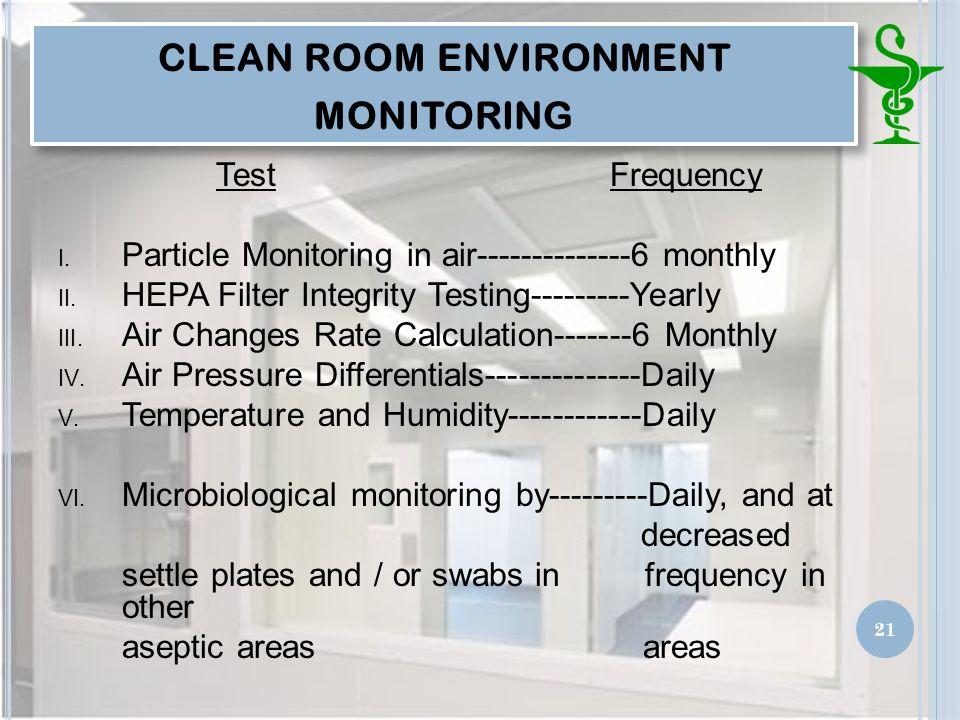 CLEAN ROOM ENVIRONMENT MONITORING

Test Frequency

I. Particle Monitoring in air--------------6 monthly
II. HEPA Filter Integrity Testing---------Yearly
III. Air Changes Rate Calculation-------6 Monthly
IV. Air Pressure Differentials--------------Daily
V. Temperature and Humidity------------Daily

VI. Microbiological monitoring by---------Daily, and at decreased
settle plates and / or swabs in frequency in other
aseptic areas areas

21